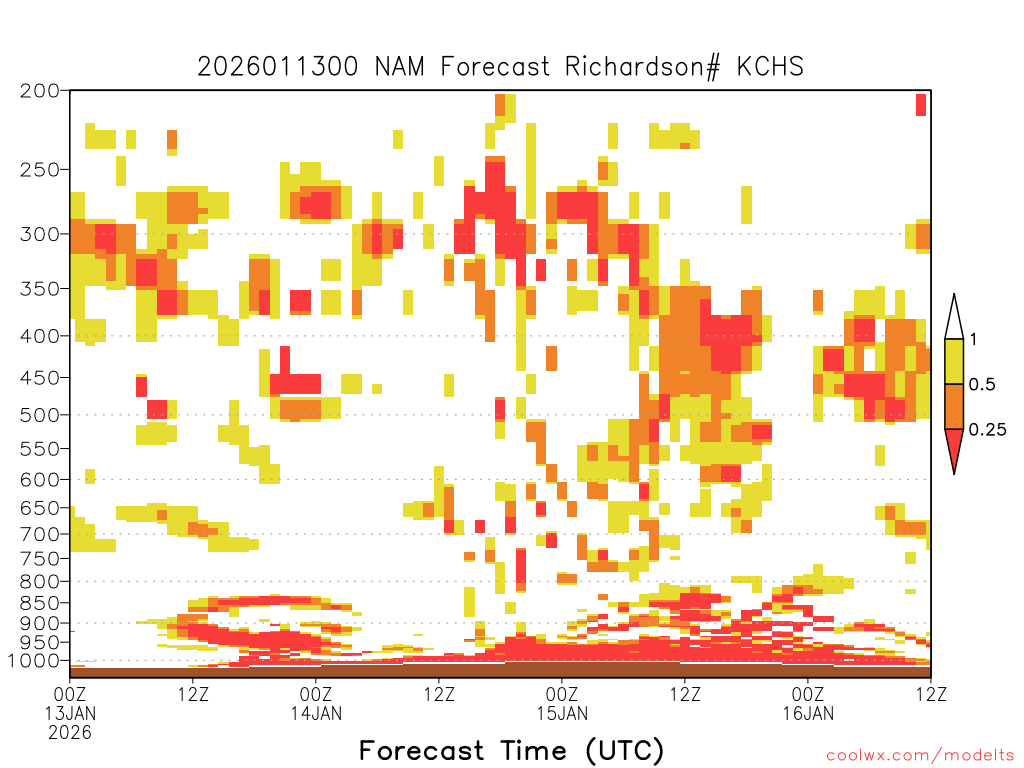 2026011300 NAM Forecast Richardson# KCHS

200
250
300
350
400
450
500
550
600
650
700
750
800
850
900
950
1000

1
0.5
0.25

00Z 13JAN 2026
12Z
00Z 14JAN
12Z
00Z 15JAN
12Z
00Z 16JAN
12Z

Forecast Time (UTC)

coolwx.com/modelts